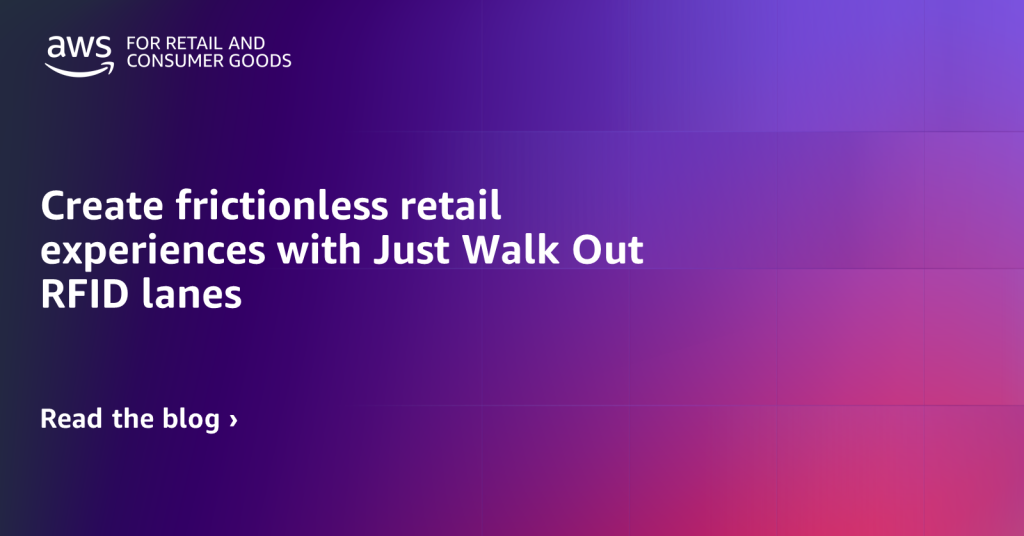 aws FOR RETAIL AND CONSUMER GOODS

Create frictionless retail experiences with Just Walk Out RFID lanes

Read the blog ›